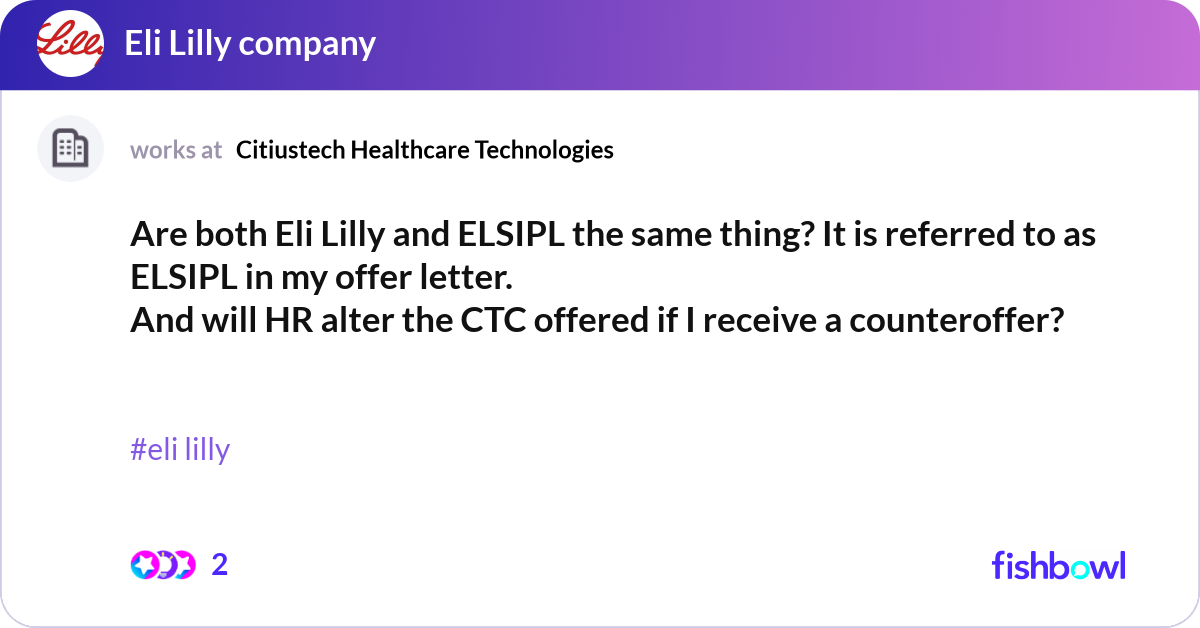 Lilly

Eli Lilly company

works at Citiustech Healthcare Technologies

Are both Eli Lilly and ELSIPL the same thing? It is referred to as ELSIPL in my offer letter.
And will HR alter the CTC offered if I receive a counteroffer?

#eli lilly

2

fishbowl